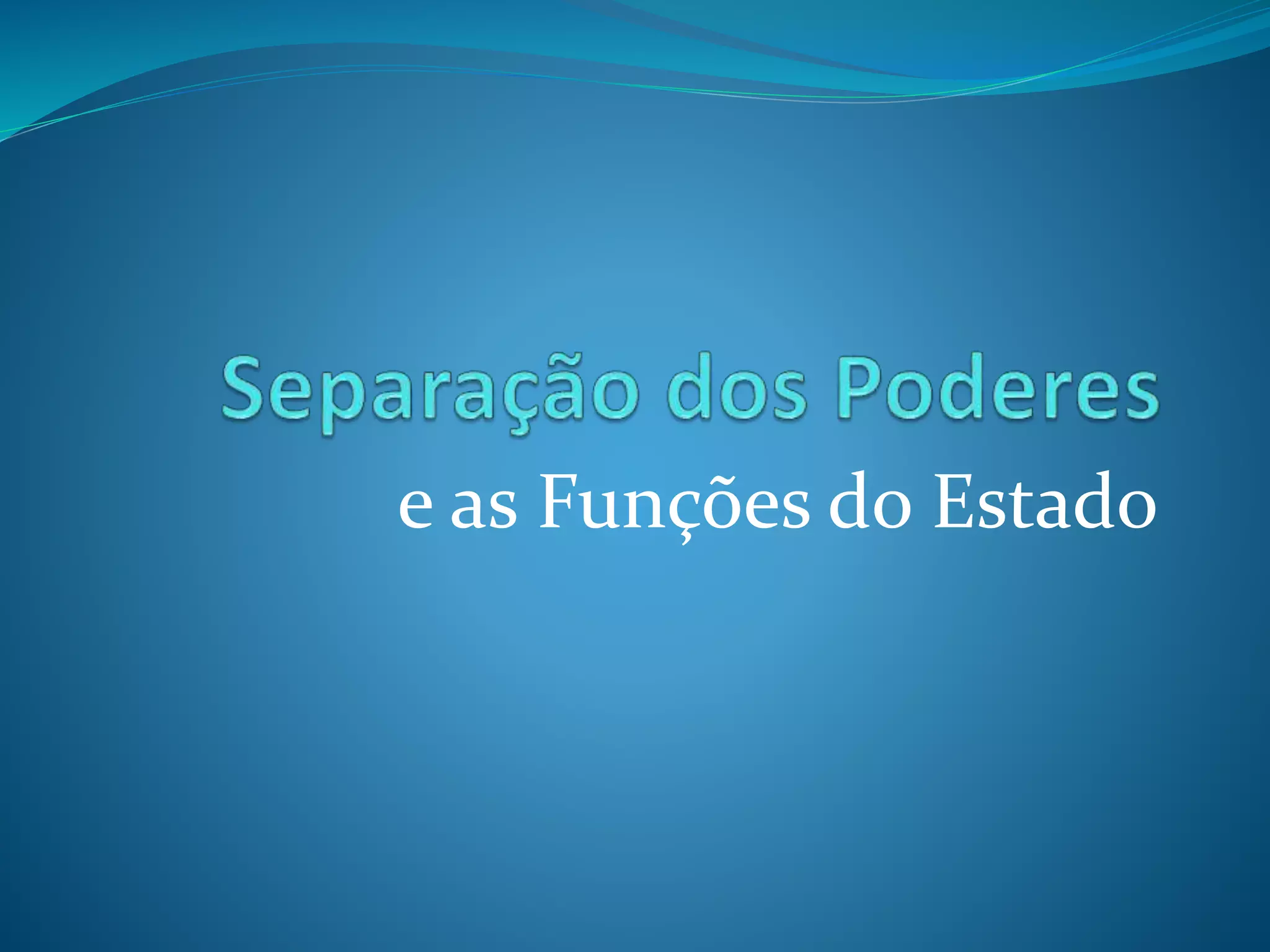 Separação dos Poderes

e as Funções do Estado